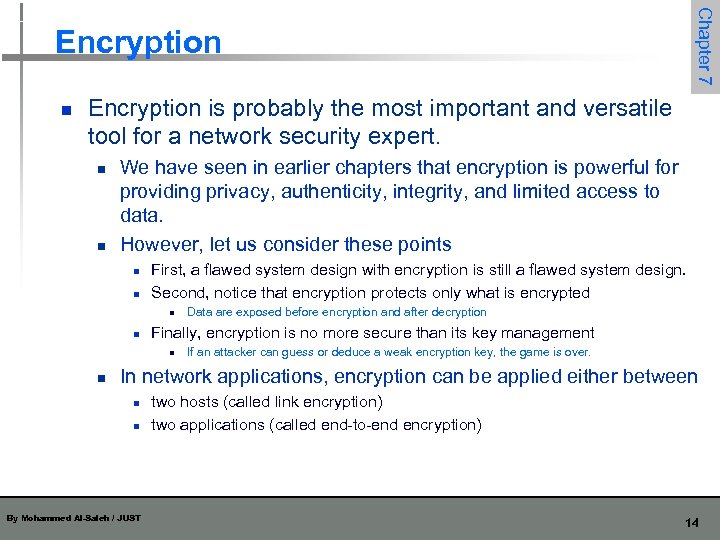 Encryption

Chapter 7

- Encryption is probably the most important and versatile tool for a network security expert.
  - We have seen in earlier chapters that encryption is powerful for providing privacy, authenticity, integrity, and limited access to data.
  - However, let us consider these points
    - First, a flawed system design with encryption is still a flawed system design.
    - Second, notice that encryption protects only what is encrypted
      - Data are exposed before encryption and after decryption
    - Finally, encryption is no more secure than its key management
      - If an attacker can guess or deduce a weak encryption key, the game is over.
  - In network applications, encryption can be applied either between
    - two hosts (called link encryption)
    - two applications (called end-to-end encryption)

By Mohammed Al-Saleh / JUST

14